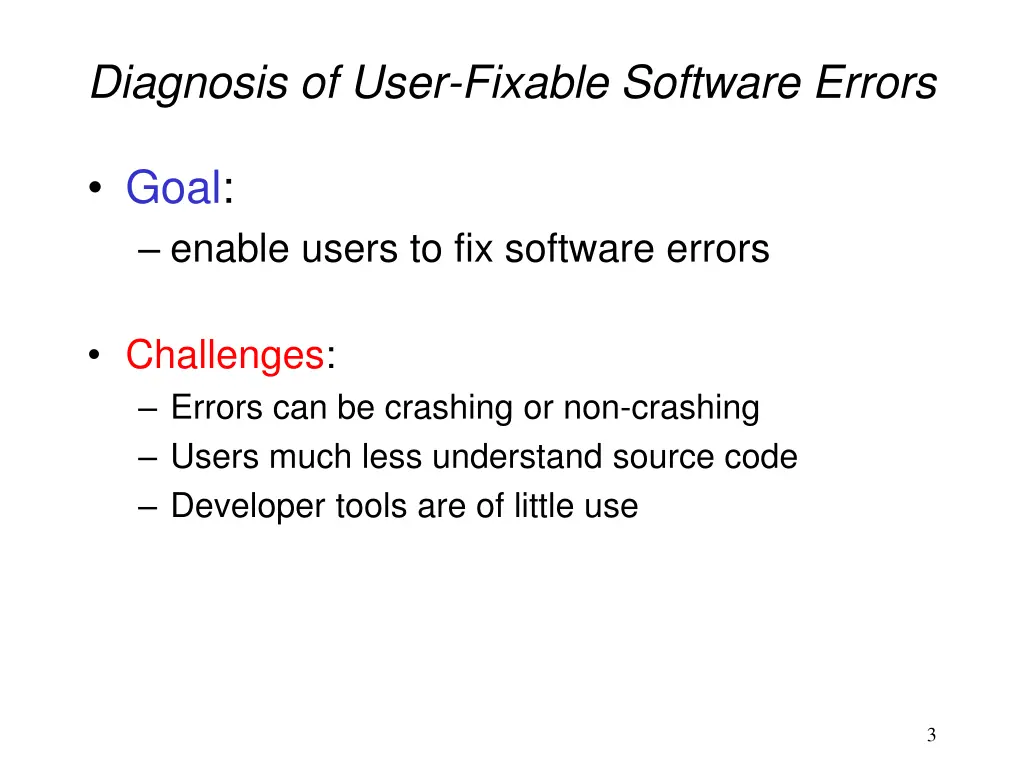 Diagnosis of User-Fixable Software Errors

• Goal:
– enable users to fix software errors

• Challenges:
– Errors can be crashing or non-crashing
– Users much less understand source code
– Developer tools are of little use

3